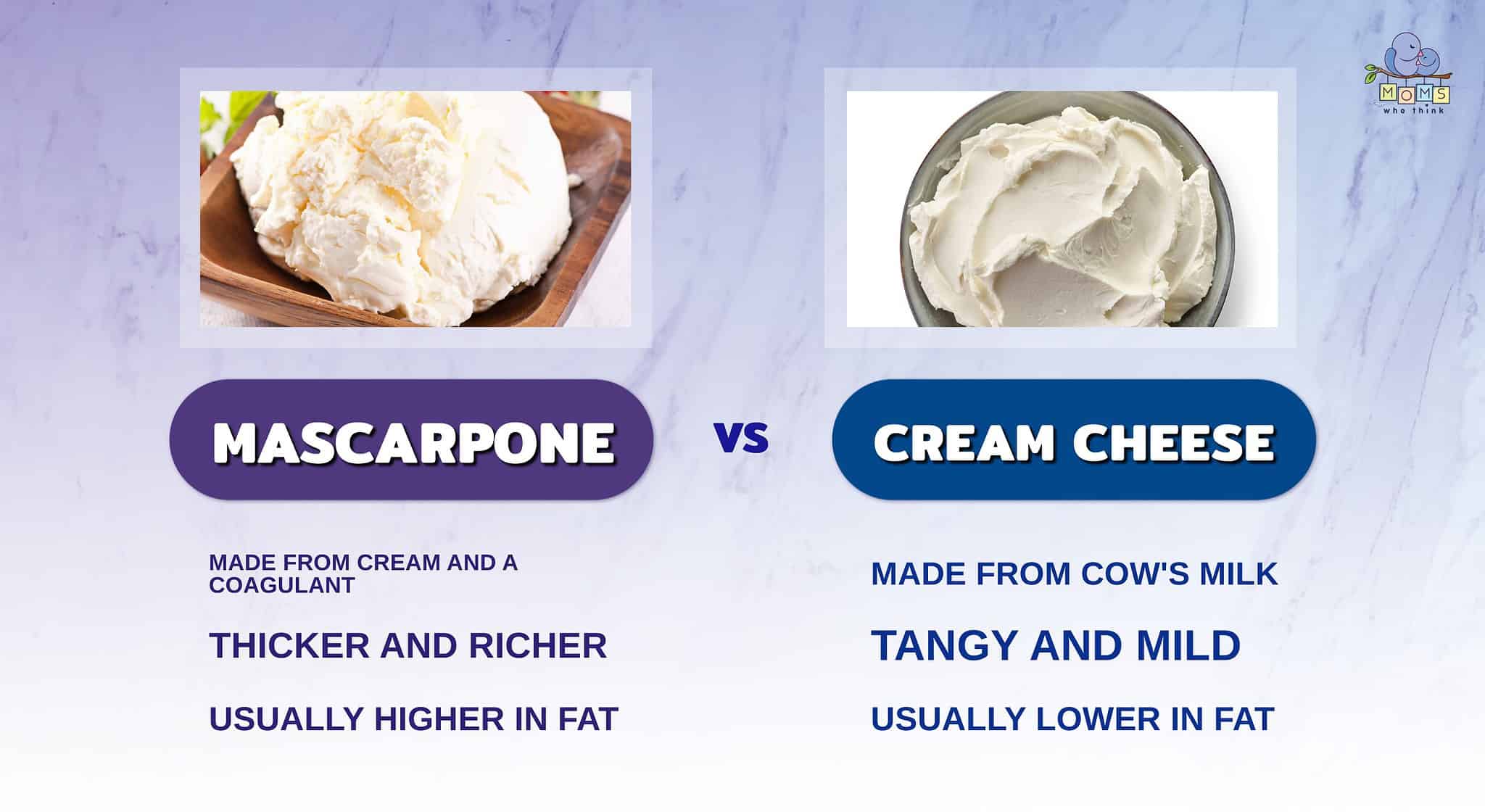 MOMS who think

MASCARPONE

VS

CREAM CHEESE

MADE FROM CREAM AND A COAGULANT

THICKER AND RICHER

USUALLY HIGHER IN FAT

MADE FROM COW'S MILK

TANGY AND MILD

USUALLY LOWER IN FAT